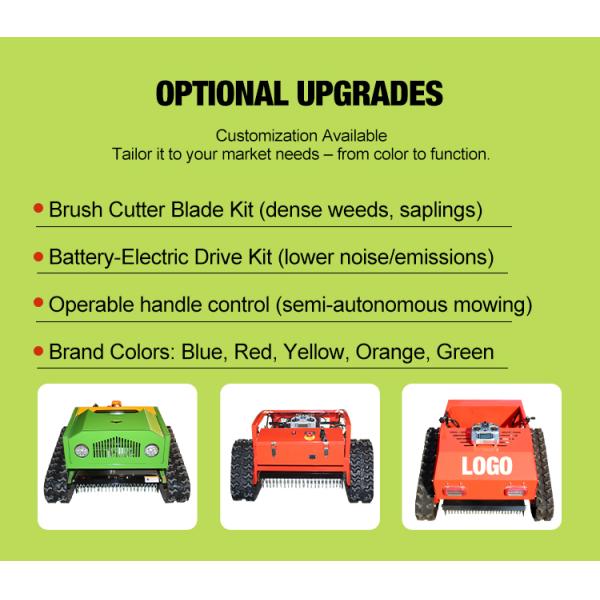 OPTIONAL UPGRADES

Customization Available
Tailor it to your market needs – from color to function.

• Brush Cutter Blade Kit (dense weeds, saplings)

• Battery-Electric Drive Kit (lower noise/emissions)

• Operable handle control (semi-autonomous mowing)

• Brand Colors: Blue, Red, Yellow, Orange, Green

LOGO